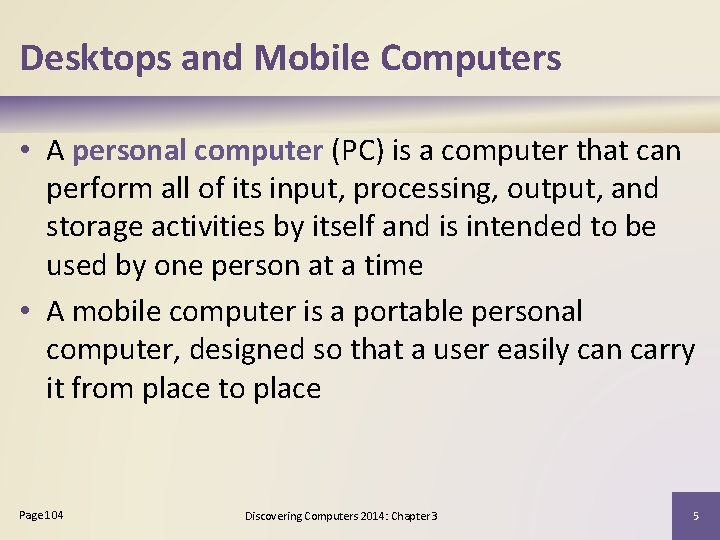 Desktops and Mobile Computers

• A personal computer (PC) is a computer that can perform all of its input, processing, output, and storage activities by itself and is intended to be used by one person at a time

• A mobile computer is a portable personal computer, designed so that a user easily can carry it from place to place

Page 104

Discovering Computers 2014: Chapter 3

5